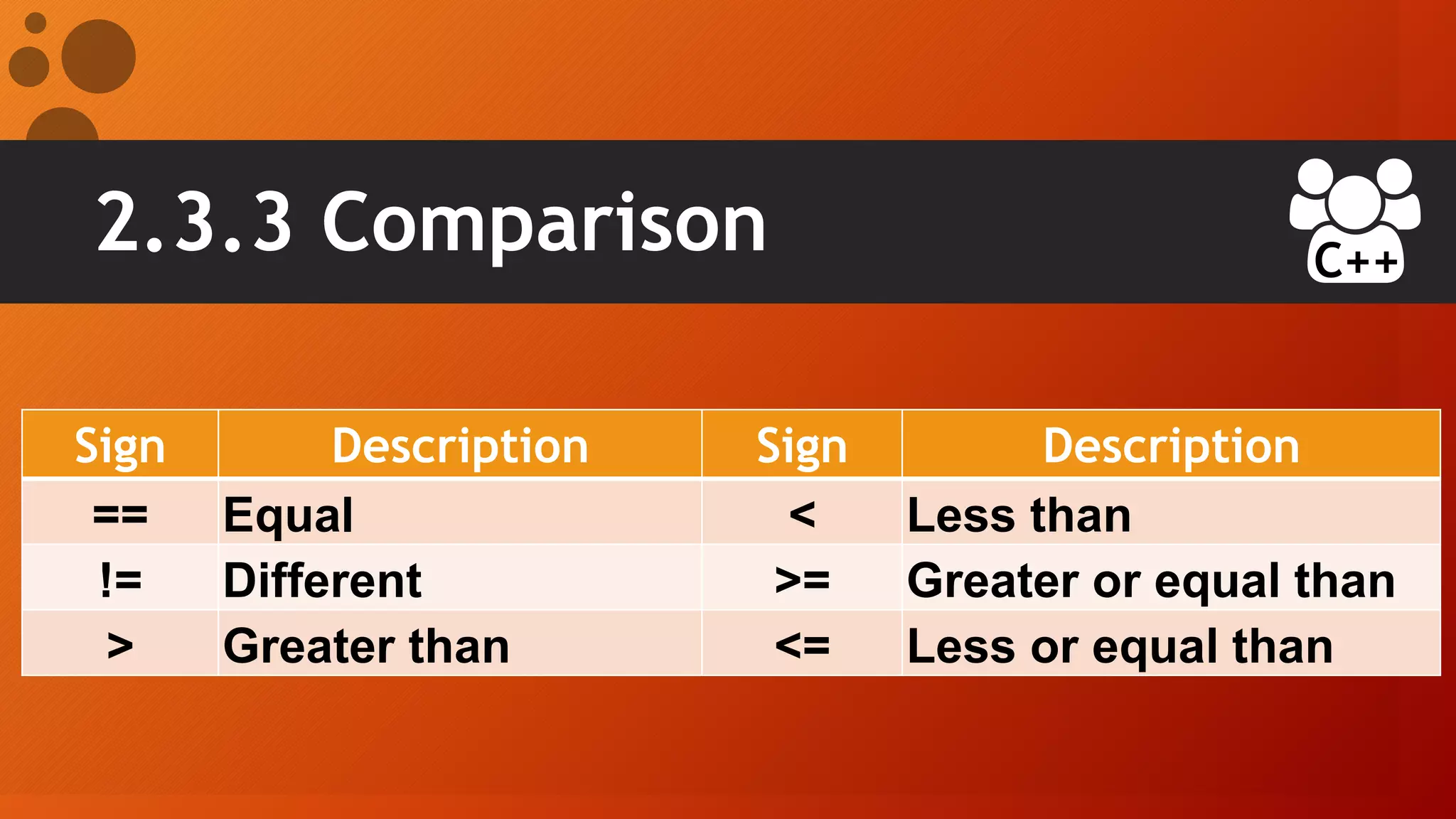 2.3.3 Comparison

C++

| Sign | Description | Sign | Description |
|---|---|---|---|
| == | Equal | < | Less than |
| != | Different | >= | Greater or equal than |
| > | Greater than | <= | Less or equal than |